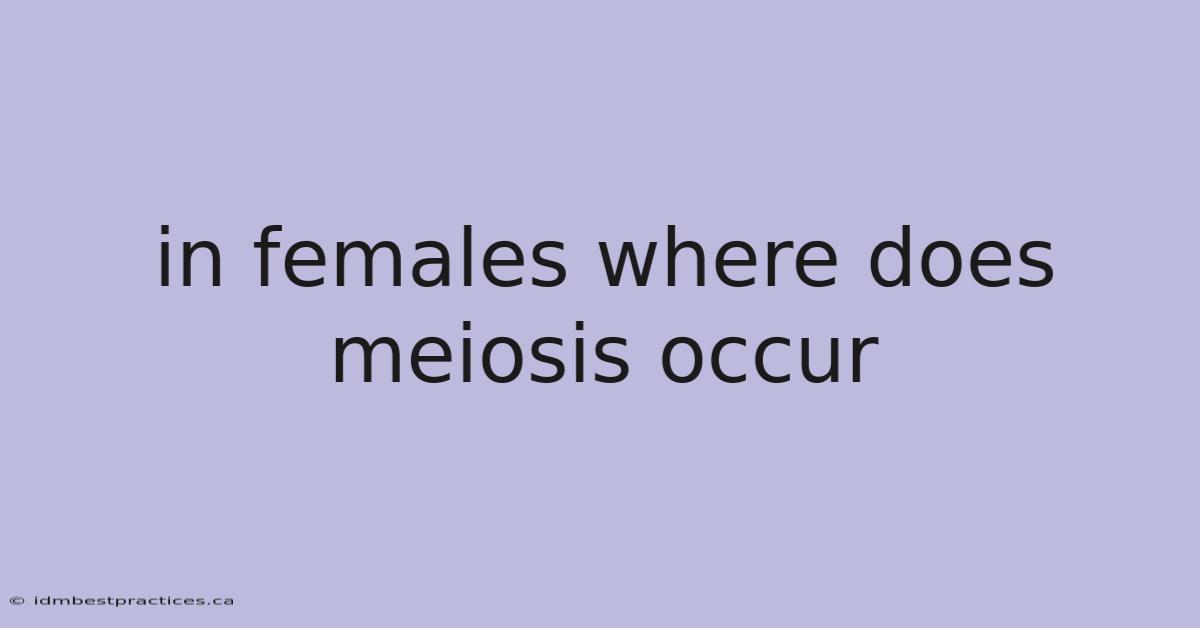 in females where does meiosis occur

© idmbestpractices.ca